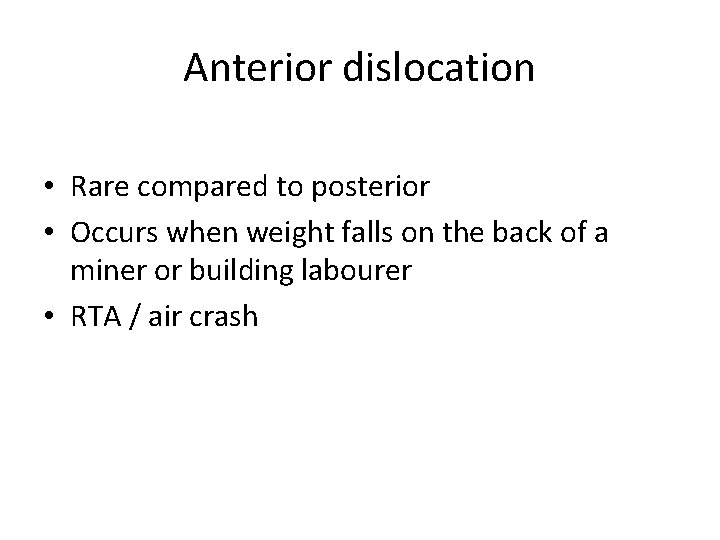 Anterior dislocation

• Rare compared to posterior
• Occurs when weight falls on the back of a miner or building labourer
• RTA / air crash